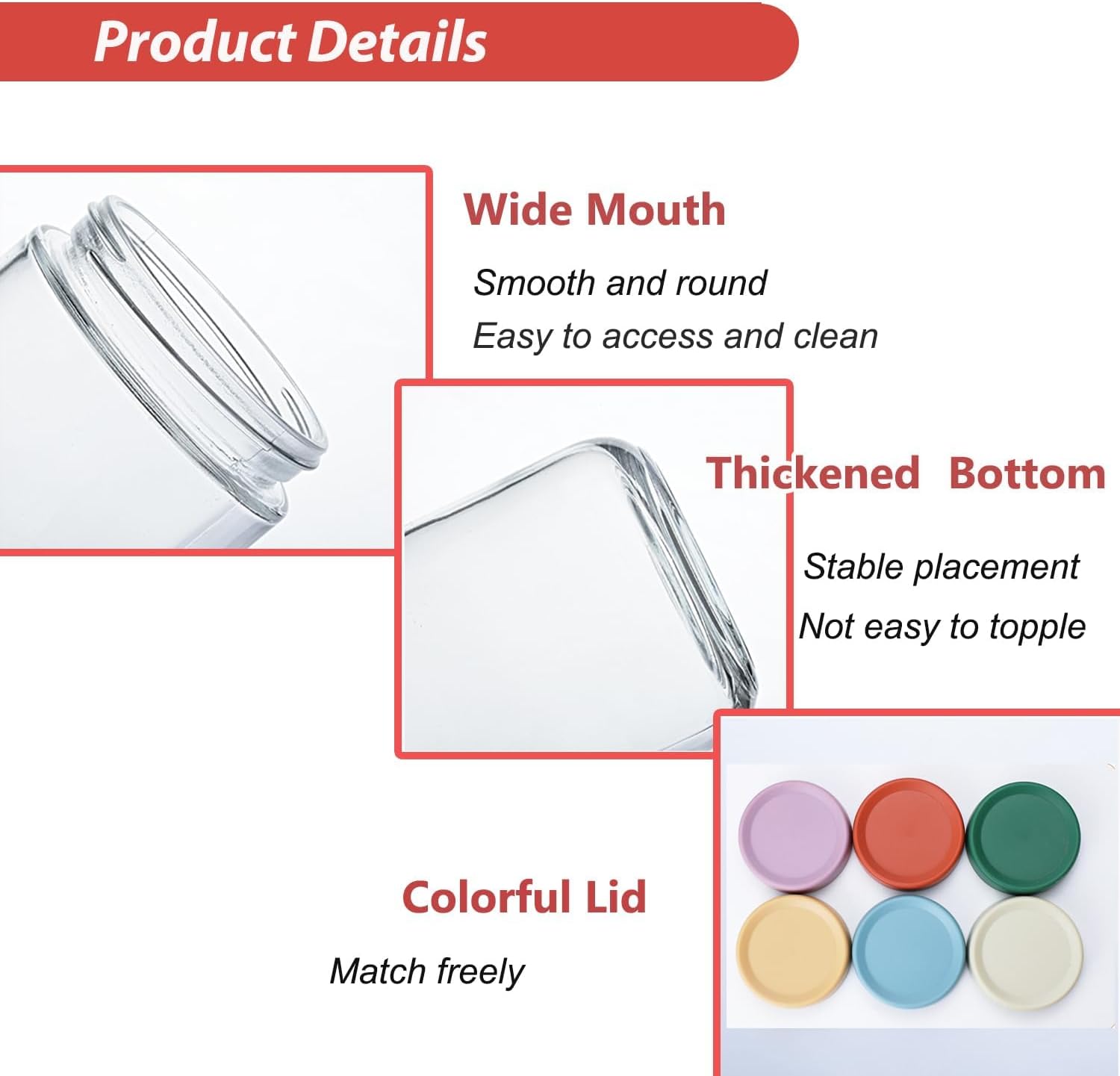 Product Details

Wide Mouth

Smooth and round
Easy to access and clean

Thickened Bottom

Stable placement
Not easy to topple

Colorful Lid

Match freely